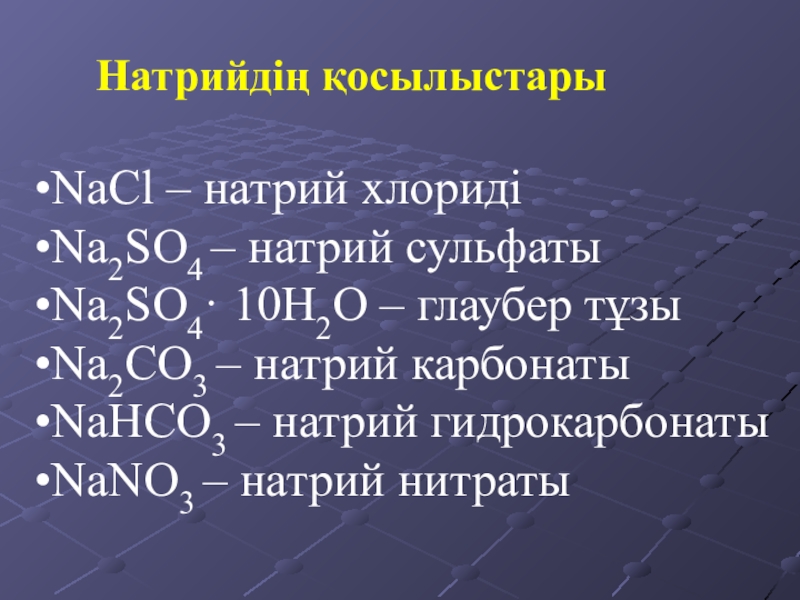 Натрийдің қосылыстары

•$NaCl$ – натрий хлориді
•$Na_2SO_4$ – натрий сульфаты
•$Na_2SO_4 \cdot 10H_2O$ – глаубер тұзы
•$Na_2CO_3$ – натрий карбонаты
•$NaHCO_3$ – натрий гидрокарбонаты
•$NaNO_3$ – натрий нитраты